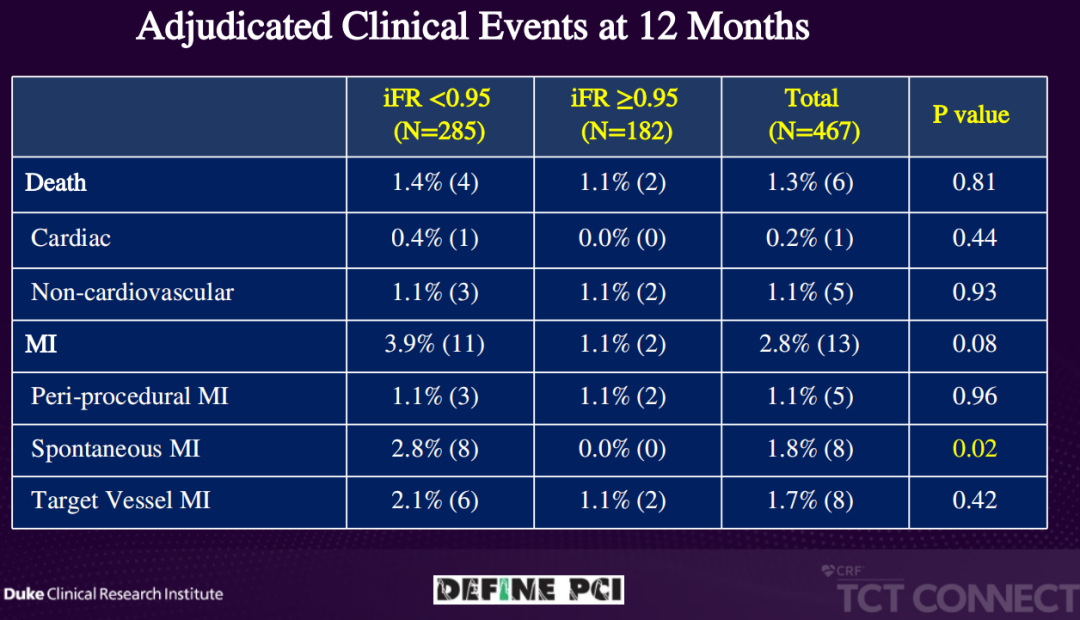 Adjudicated Clinical Events at 12 Months

| | iFR <0.95 (N=285) | iFR ≥0.95 (N=182) | Total (N=467) | P value |
|---|---|---|---|---|
| Death | 1.4% (4) | 1.1% (2) | 1.3% (6) | 0.81 |
| Cardiac | 0.4% (1) | 0.0% (0) | 0.2% (1) | 0.44 |
| Non-cardiovascular | 1.1% (3) | 1.1% (2) | 1.1% (5) | 0.93 |
| MI | 3.9% (11) | 1.1% (2) | 2.8% (13) | 0.08 |
| Peri-procedural MI | 1.1% (3) | 1.1% (2) | 1.1% (5) | 0.96 |
| Spontaneous MI | 2.8% (8) | 0.0% (0) | 1.8% (8) | 0.02 |
| Target Vessel MI | 2.1% (6) | 1.1% (2) | 1.7% (8) | 0.42 |

Duke Clinical Research Institute

DEFINE PCI

CRF
TCT CONNECT